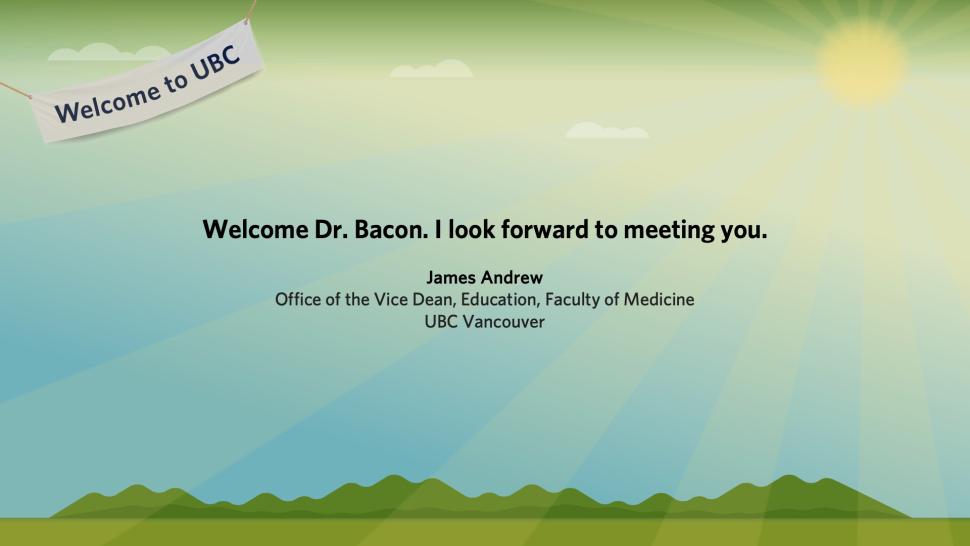 Welcome to UBC

Welcome Dr. Bacon. I look forward to meeting you.

James Andrew
Office of the Vice Dean, Education, Faculty of Medicine
UBC Vancouver